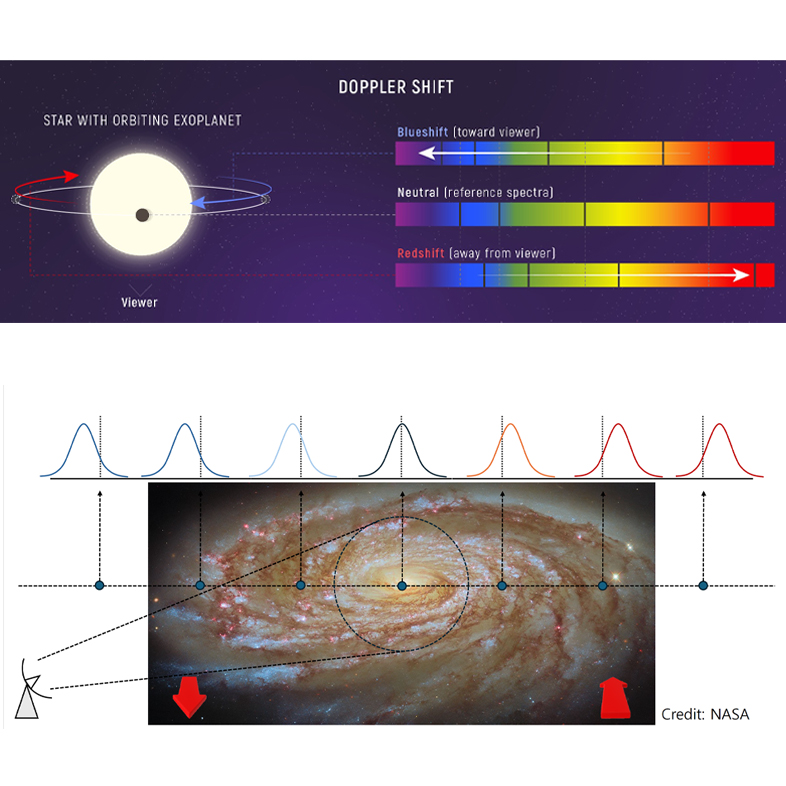 DOPPLER SHIFT

STAR WITH ORBITING EXOPLANET

Viewer

Blueshift (toward viewer)

Neutral (reference spectra)

Redshift (away from viewer)

Credit: NASA